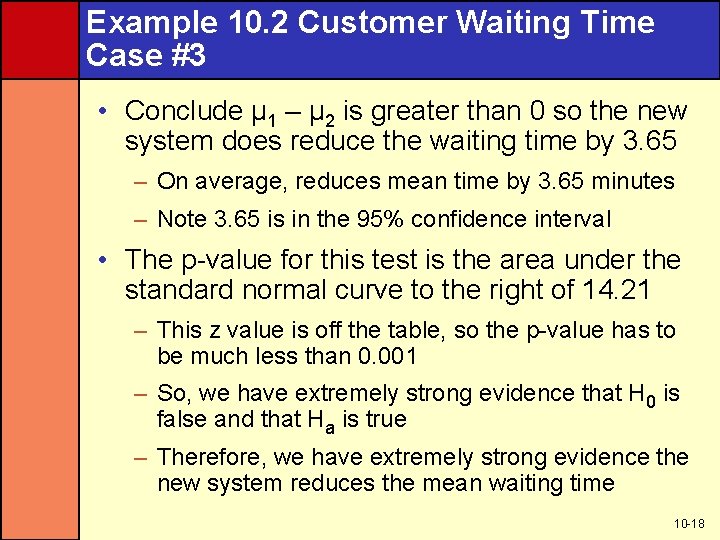 Example 10.2 Customer Waiting Time Case #3

• Conclude $\mu_1 - \mu_2$ is greater than 0 so the new system does reduce the waiting time by 3.65

– On average, reduces mean time by 3.65 minutes

– Note 3.65 is in the 95% confidence interval

• The p-value for this test is the area under the standard normal curve to the right of 14.21

– This z value is off the table, so the p-value has to be much less than 0.001

– So, we have extremely strong evidence that $H_0$ is false and that $H_a$ is true

– Therefore, we have extremely strong evidence the new system reduces the mean waiting time

10-18